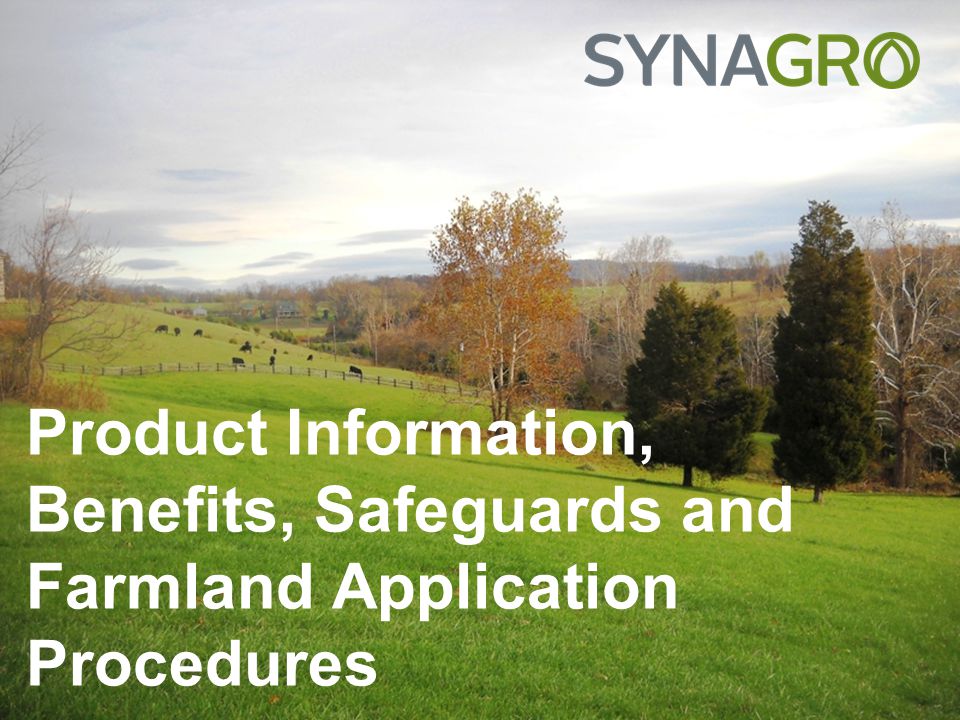 SYNAGRO

Product Information, Benefits, Safeguards and Farmland Application Procedures